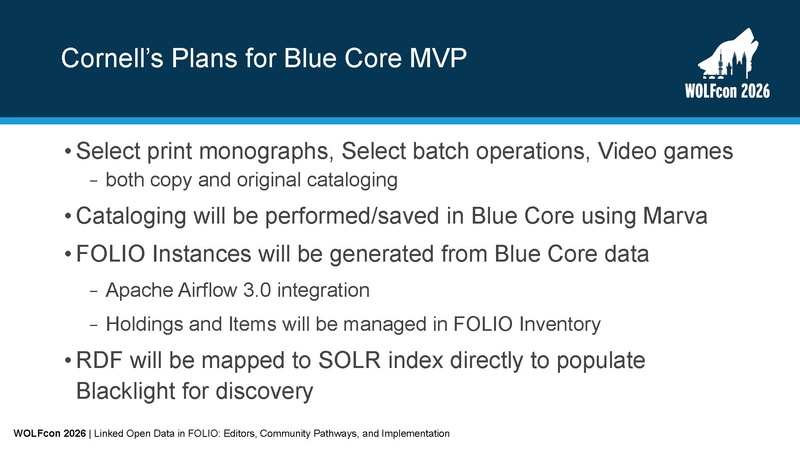 Cornell's Plans for Blue Core MVP

WOLFcon 2026

• Select print monographs, Select batch operations, Video games
- both copy and original cataloging
• Cataloging will be performed/saved in Blue Core using Marva
• FOLIO Instances will be generated from Blue Core data
- Apache Airflow 3.0 integration
- Holdings and Items will be managed in FOLIO Inventory
• RDF will be mapped to SOLR index directly to populate Blacklight for discovery

WOLFcon 2026 | Linked Open Data in FOLIO: Editors, Community Pathways, and Implementation